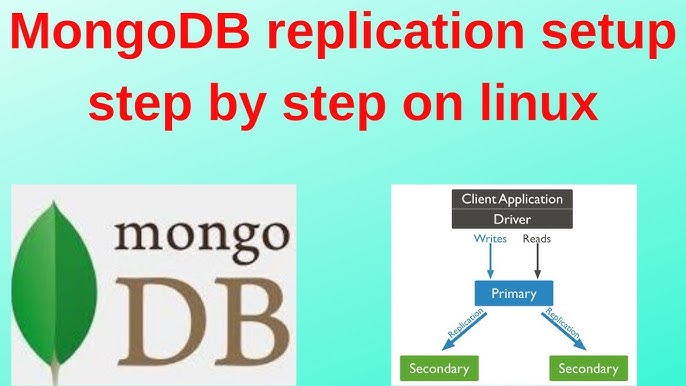 MongoDB replication setup step by step on linux

mongo
DB

Client Application
Driver
Writes
Reads
Primary
Replication
Replication
Secondary
Secondary